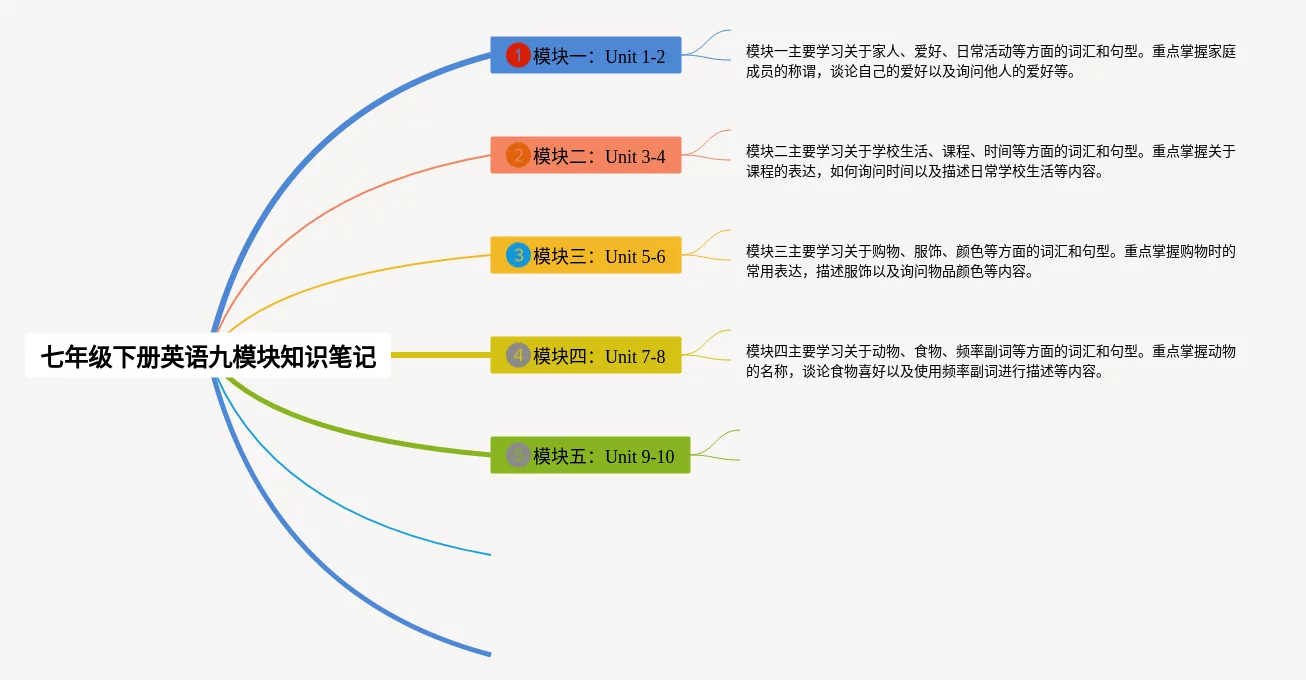 七年级下册英语九模块知识笔记

1 模块一：Unit 1-2

模块一主要学习关于家人、爱好、日常活动等方面的词汇和句型。重点掌握家庭成员的称谓，谈论自己的爱好以及询问他人的爱好等。

2 模块二：Unit 3-4

模块二主要学习关于学校生活、课程、时间等方面的词汇和句型。重点掌握关于课程的表达，如何询问时间以及描述日常学校生活等内容。

3 模块三：Unit 5-6

模块三主要学习关于购物、服饰、颜色等方面的词汇和句型。重点掌握购物时的常用表达，描述服饰以及询问物品颜色等内容。

4 模块四：Unit 7-8

模块四主要学习关于动物、食物、频率副词等方面的词汇和句型。重点掌握动物的名称，谈论食物喜好以及使用频率副词进行描述等内容。

5 模块五：Unit 9-10